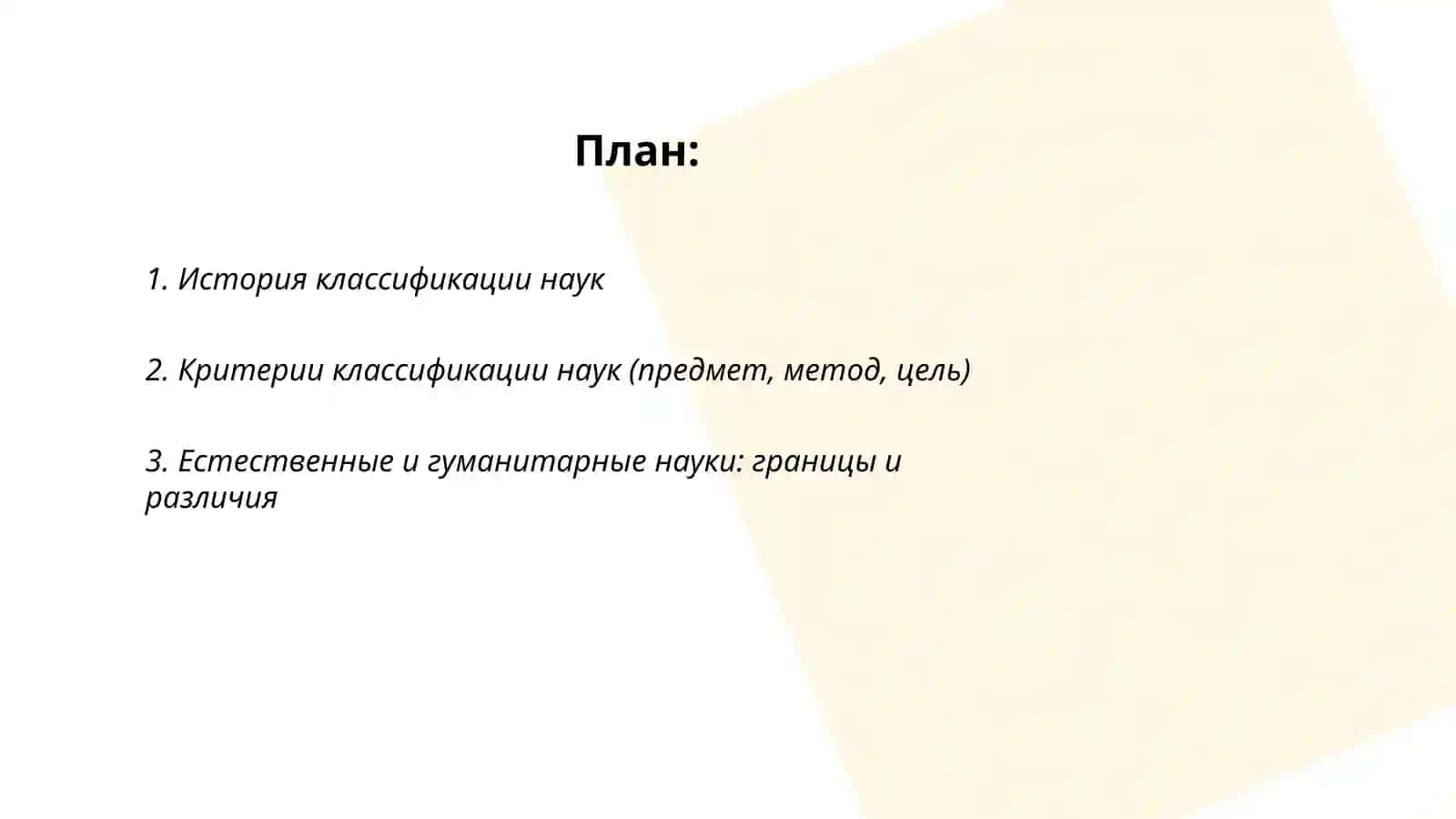 План:

1. История классификации наук

2. Критерии классификации наук (предмет, метод, цель)

3. Естественные и гуманитарные науки: границы и различия